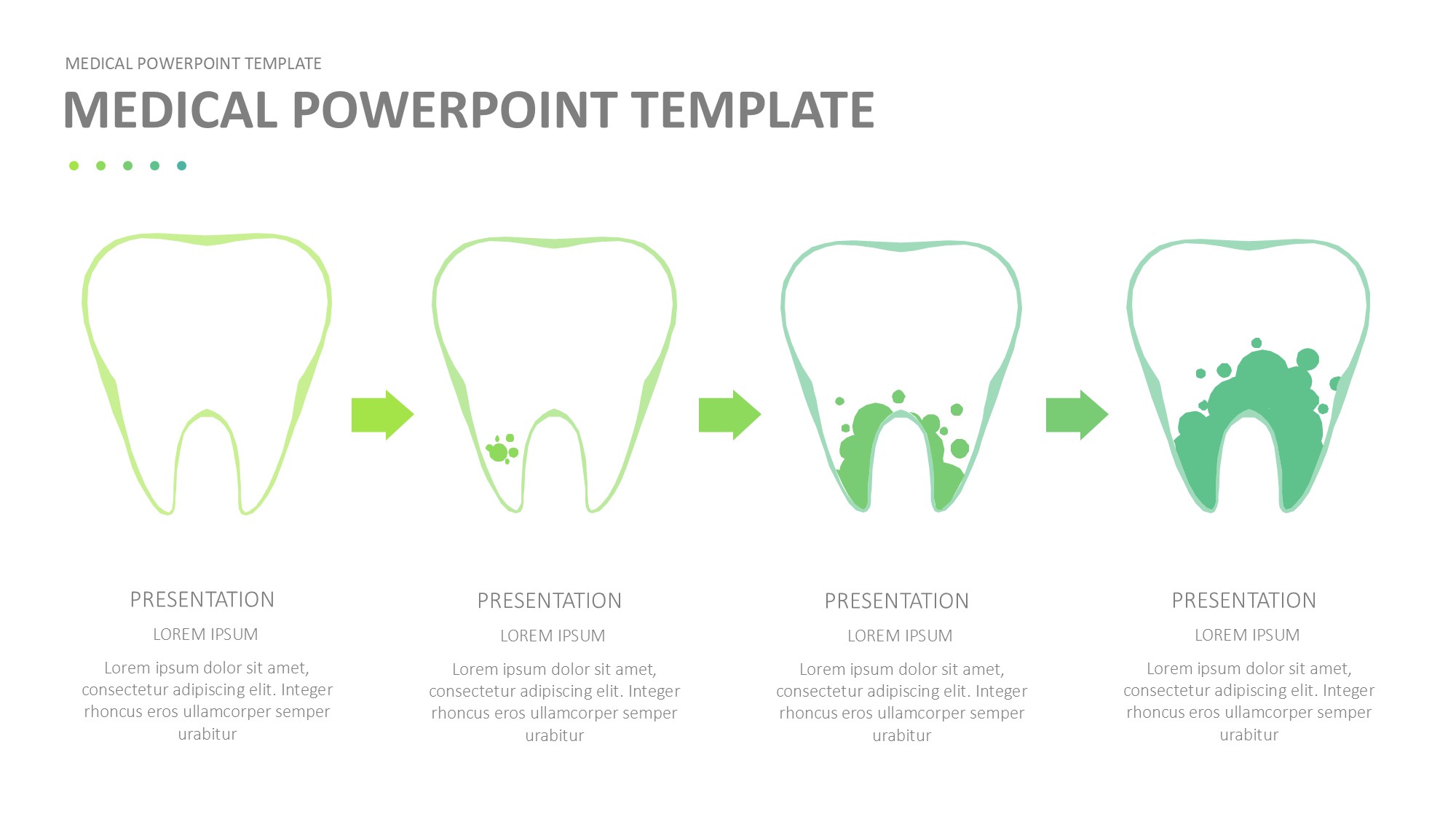 MEDICAL POWERPOINT TEMPLATE

MEDICAL POWERPOINT TEMPLATE

PRESENTATION

LOREM IPSUM

Lorem ipsum dolor sit amet, consectetur adipiscing elit. Integer rhoncus eros ullamcorper semper urabitur

PRESENTATION

LOREM IPSUM

Lorem ipsum dolor sit amet, consectetur adipiscing elit. Integer rhoncus eros ullamcorper semper urabitur

PRESENTATION

LOREM IPSUM

Lorem ipsum dolor sit amet, consectetur adipiscing elit. Integer rhoncus eros ullamcorper semper urabitur

PRESENTATION

LOREM IPSUM

Lorem ipsum dolor sit amet, consectetur adipiscing elit. Integer rhoncus eros ullamcorper semper urabitur